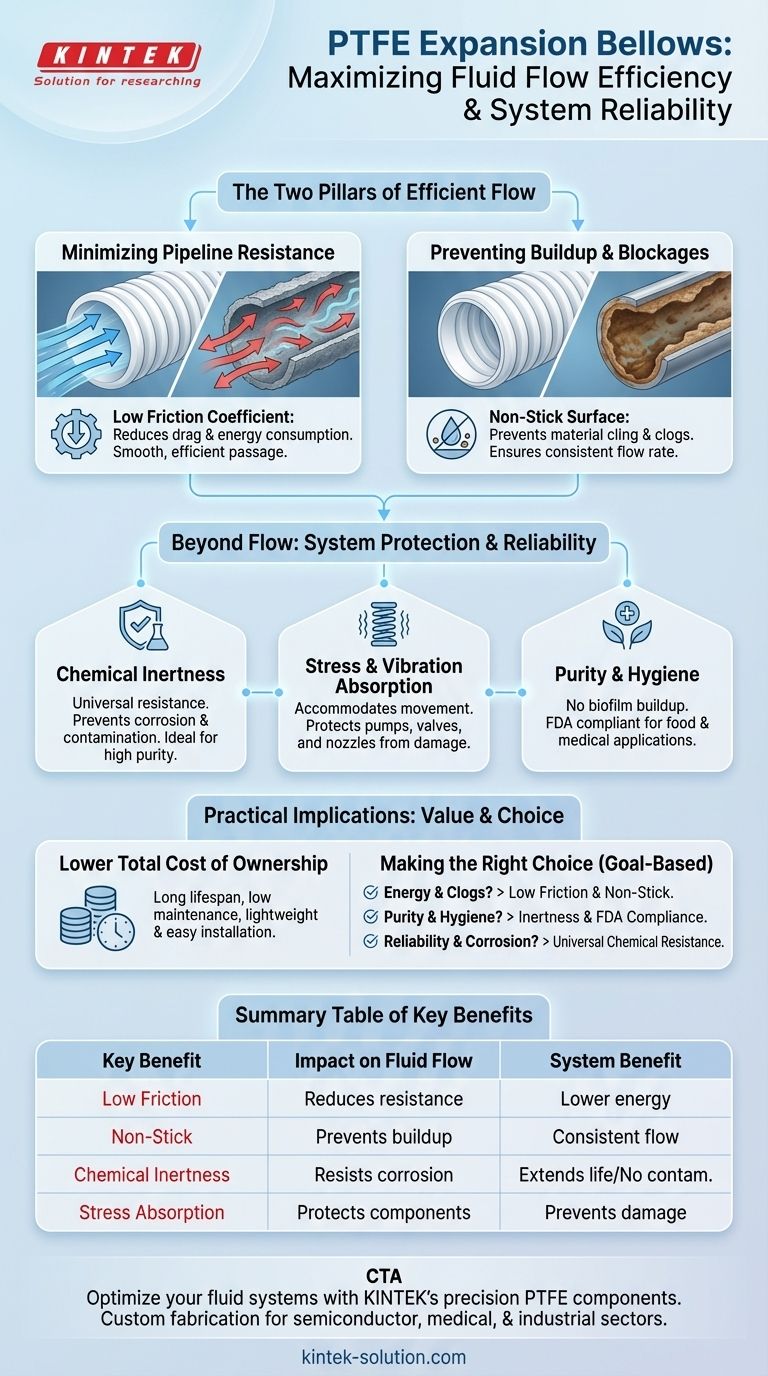 KINTEK
Solution for researching

PTFE Expansion Bellows: Maximizing Fluid Flow Efficiency & System Reliability

The Two Pillars of Efficient Flow

Minimizing Pipeline Resistance

Low Friction Coefficient: Reduces drag & energy consumption. Smooth, efficient passage.

Preventing Buildup & Blockages

Non-Stick Surface: Prevents material cling & clogs. Ensures consistent flow rate.

Beyond Flow: System Protection & Reliability

Chemical Inertness
Universal resistance. Prevents corrosion & contamination. Ideal for high purity.

Stress & Vibration Absorption
Accommodates movement. Protects pumps, valves, and nozzles from damage.

Purity & Hygiene
No biofilm buildup. FDA compliant for food & medical applications.

Practical Implications: Value & Choice

Lower Total Cost of Ownership
Long lifespan, low maintenance, lightweight & easy installation.

Making the Right Choice (Goal-Based)
Energy & Clogs? > Low Friction & Non-Stick.
Purity & Hygiene? > Inertness & FDA Compliance.
Reliability & Corrosion? > Universal Chemical Resistance.

Summary Table of Key Benefits

| Key Benefit | Impact on Fluid Flow | System Benefit |
|---|---|---|
| Low Friction | Reduces resistance | Lower energy |
| Non-Stick | Prevents buildup | Consistent flow |
| Chemical Inertness | Resists corrosion | Extends life/No contam. |
| Stress Absorption | Protects components | Prevents damage |

CTA
Optimize your fluid systems with KINTEK's precision PTFE components. Custom fabrication for semiconductor, medical, & industrial sectors.

kintek-solution.com